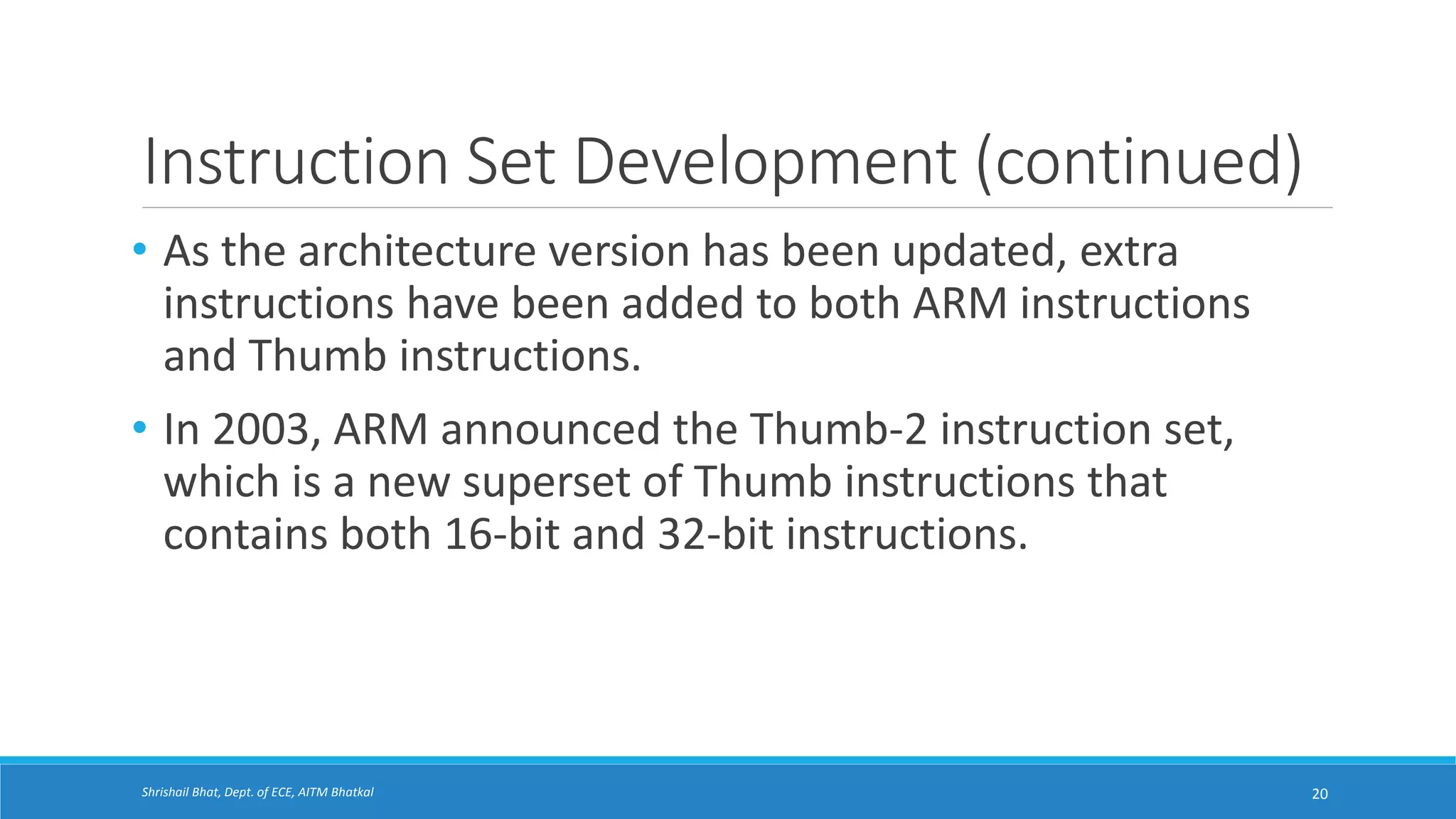 Instruction Set Development (continued)

• As the architecture version has been updated, extra instructions have been added to both ARM instructions and Thumb instructions.

• In 2003, ARM announced the Thumb-2 instruction set, which is a new superset of Thumb instructions that contains both 16-bit and 32-bit instructions.

Shrishail Bhat, Dept. of ECE, AITM Bhatkal

20